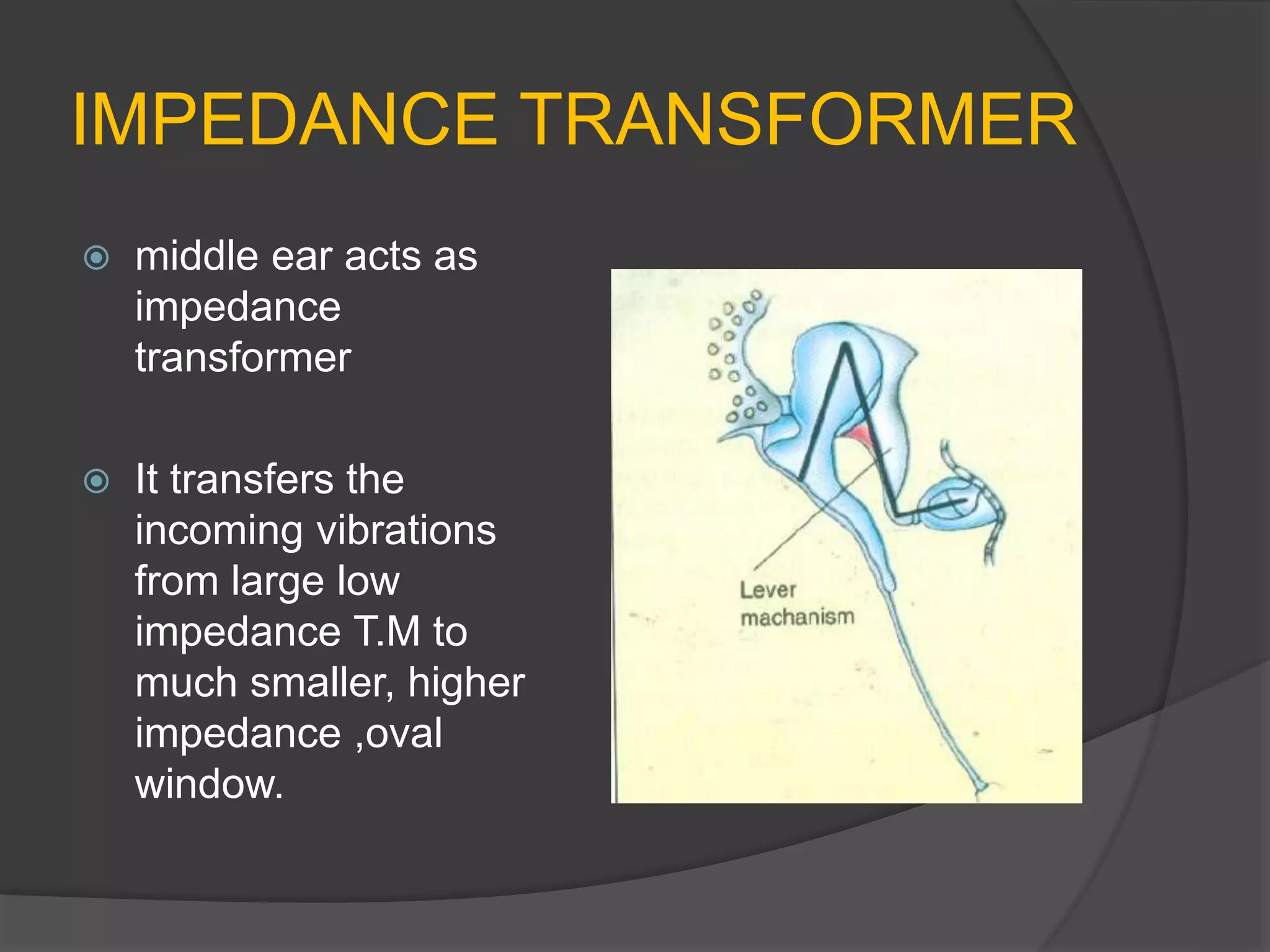 IMPEDANCE TRANSFORMER

middle ear acts as impedance transformer

It transfers the incoming vibrations from large low impedance T.M to much smaller, higher impedance ,oval window.

Lever machanism